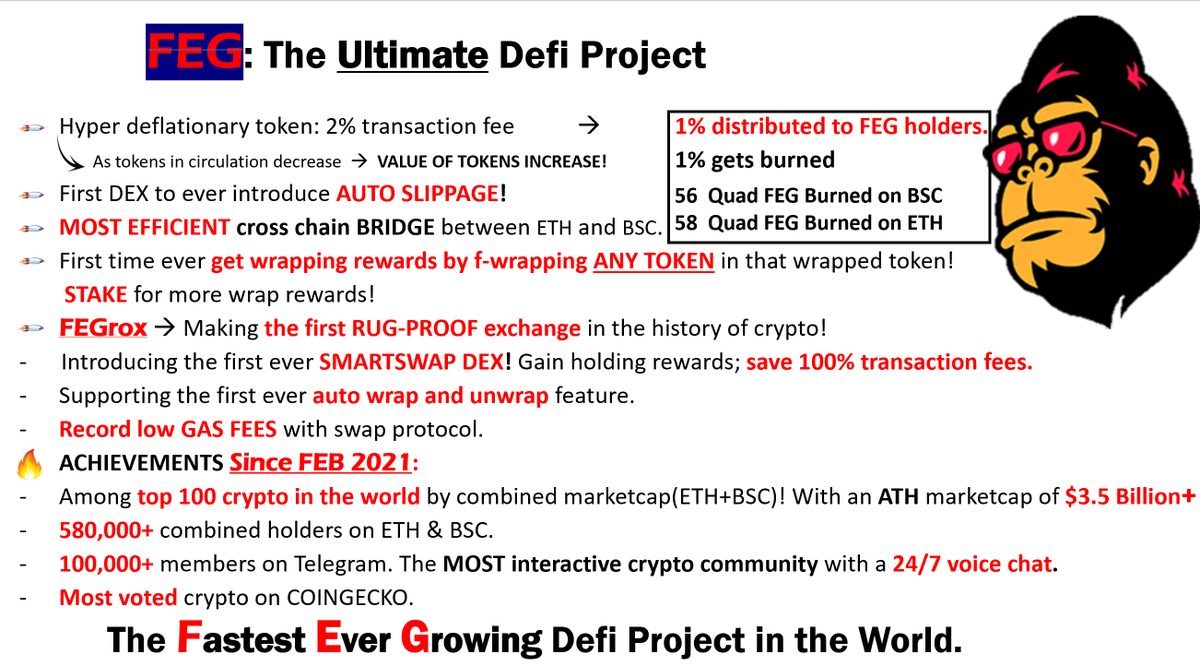 FEG: The Ultimate Defi Project

Hyper deflationary token: 2% transaction fee →

As tokens in circulation decrease → VALUE OF TOKENS INCREASE!

1% distributed to FEG holders.
1% gets burned
56 Quad FEG Burned on BSC
58 Quad FEG Burned on ETH

First DEX to ever introduce AUTO SLIPPAGE!

MOST EFFICIENT cross chain BRIDGE between ETH and BSC.

First time ever get wrapping rewards by f-wrapping ANY TOKEN in that wrapped token!
STAKE for more wrap rewards!

FEGrox → Making the first RUG-PROOF exchange in the history of crypto!

- Introducing the first ever SMARTSWAP DEX! Gain holding rewards; save 100% transaction fees.
- Supporting the first ever auto wrap and unwrap feature.
- Record low GAS FEES with swap protocol.

ACHIEVEMENTS Since FEB 2021:
- Among top 100 crypto in the world by combined marketcap(ETH+BSC)! With an ATH marketcap of $3.5 Billion+
- 580,000+ combined holders on ETH & BSC.
- 100,000+ members on Telegram. The MOST interactive crypto community with a 24/7 voice chat.
- Most voted crypto on COINGECKO.

The Fastest Ever Growing Defi Project in the World.